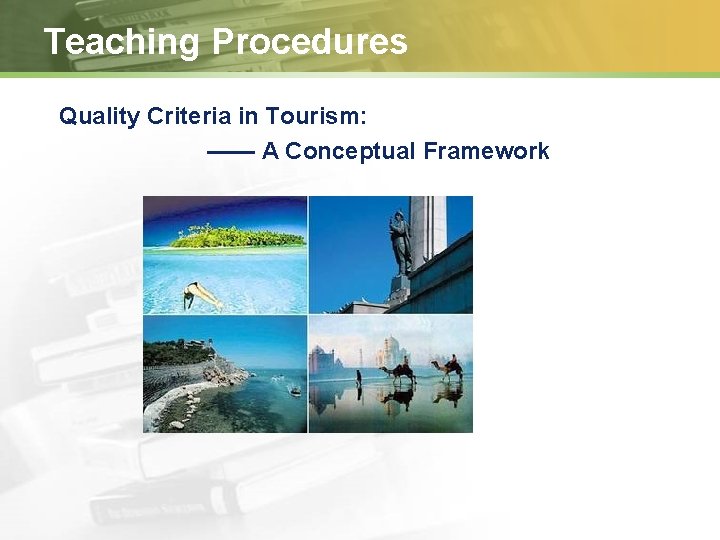 Teaching Procedures

Quality Criteria in Tourism:

—— A Conceptual Framework